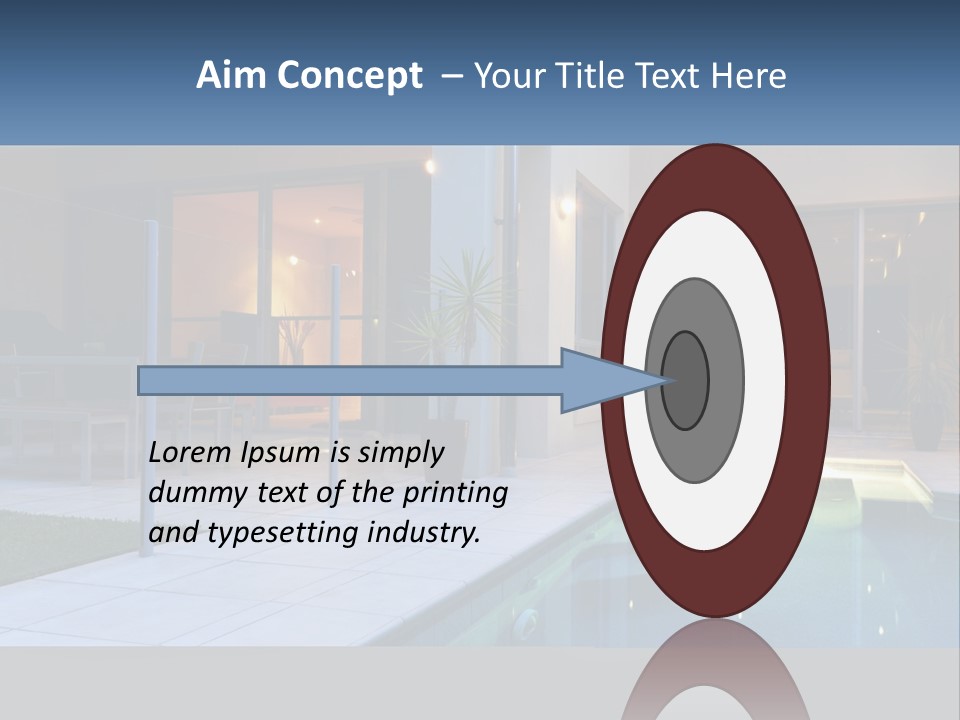 Aim Concept – Your Title Text Here

Lorem Ipsum is simply dummy text of the printing and typesetting industry.